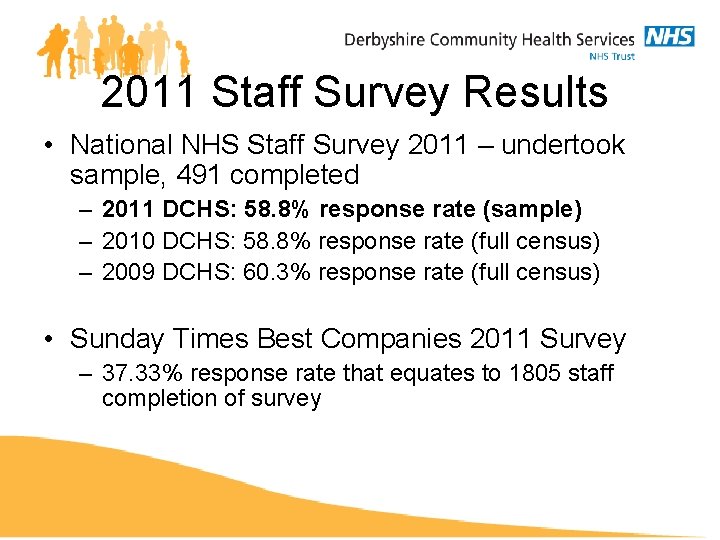 Derbyshire Community Health Services NHS
NHS Trust

2011 Staff Survey Results

• National NHS Staff Survey 2011 – undertook sample, 491 completed
– 2011 DCHS: 58.8% response rate (sample)
– 2010 DCHS: 58.8% response rate (full census)
– 2009 DCHS: 60.3% response rate (full census)

• Sunday Times Best Companies 2011 Survey
– 37.33% response rate that equates to 1805 staff completion of survey